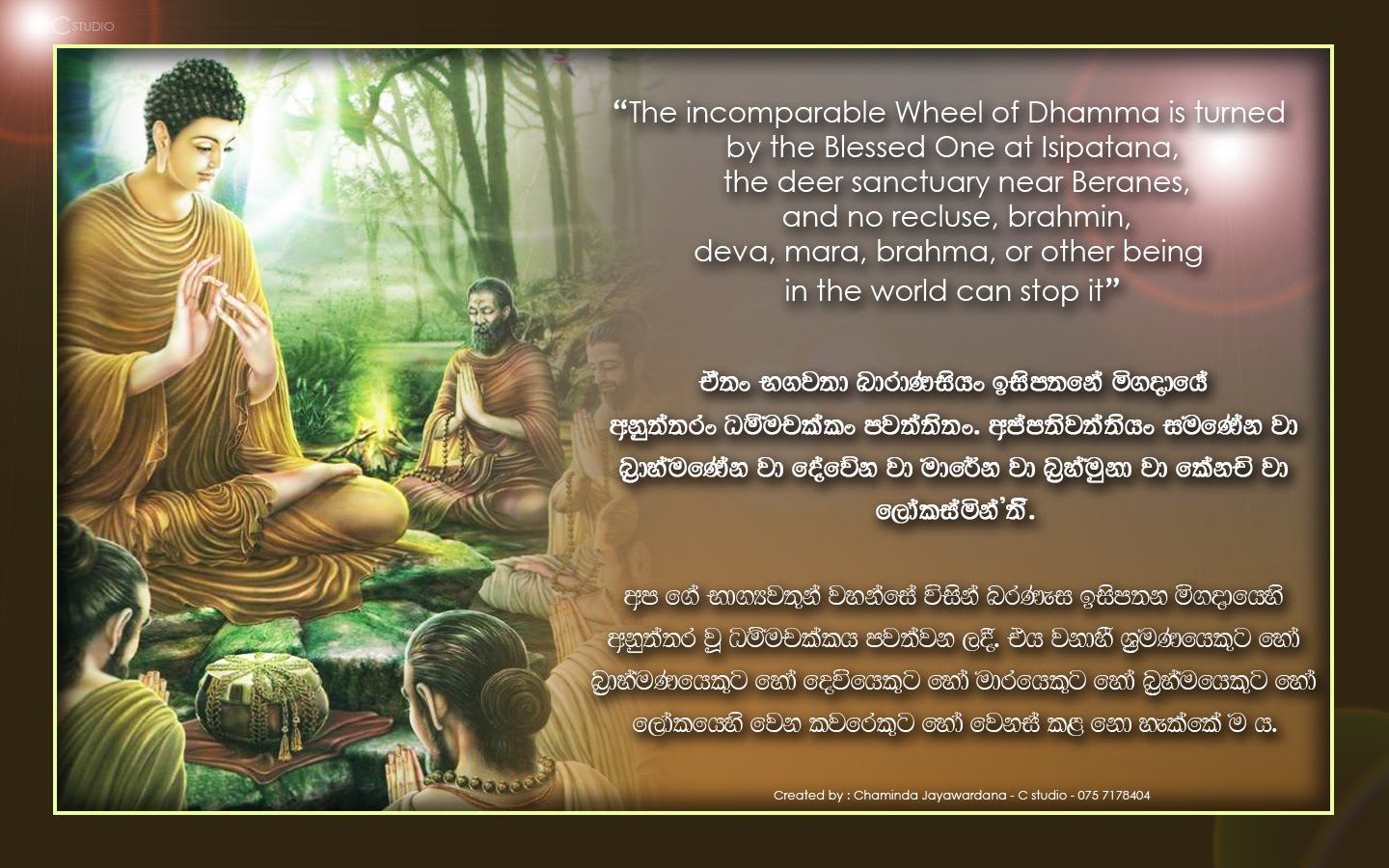 C STUDIO

"The incomparable Wheel of Dhamma is turned by the Blessed One at Isipatana, the deer sanctuary near Beranes, and no recluse, brahmin, deva, mara, brahma, or other being in the world can stop it"

ඒතං භගවතා බාරාණසියං ඉසිපතනේ මිගදායේ අනුත්තරං ධම්මචක්කං පවත්තිතං. අප්පතිවත්තියං සමණේන වා බ්‍රාහ්මණේන වා දේවේන වා මාරේන වා බ්‍රහ්මුනා වා කේනචි වා ලෝකස්මින්'ති.

අප ගේ භාග්‍යවතුන් වහන්සේ විසින් බරණැස ඉසිපතන මිගදායෙහි අනුත්තර වූ ධම්මචක්කය පවත්වන ලදී. එය වනාහී ශ්‍රමණයෙකුට හෝ බ්‍රාහ්මණයෙකුට හෝ දෙවියෙකුට හෝ මාරයෙකුට හෝ බ්‍රහ්මයෙකුට හෝ ලෝකයෙහි වෙන කවරෙකුට හෝ වෙනස් කළ නො හැක්කේ ම ය.

Created by : Chaminda Jayawardana - C studio - 075 7178404